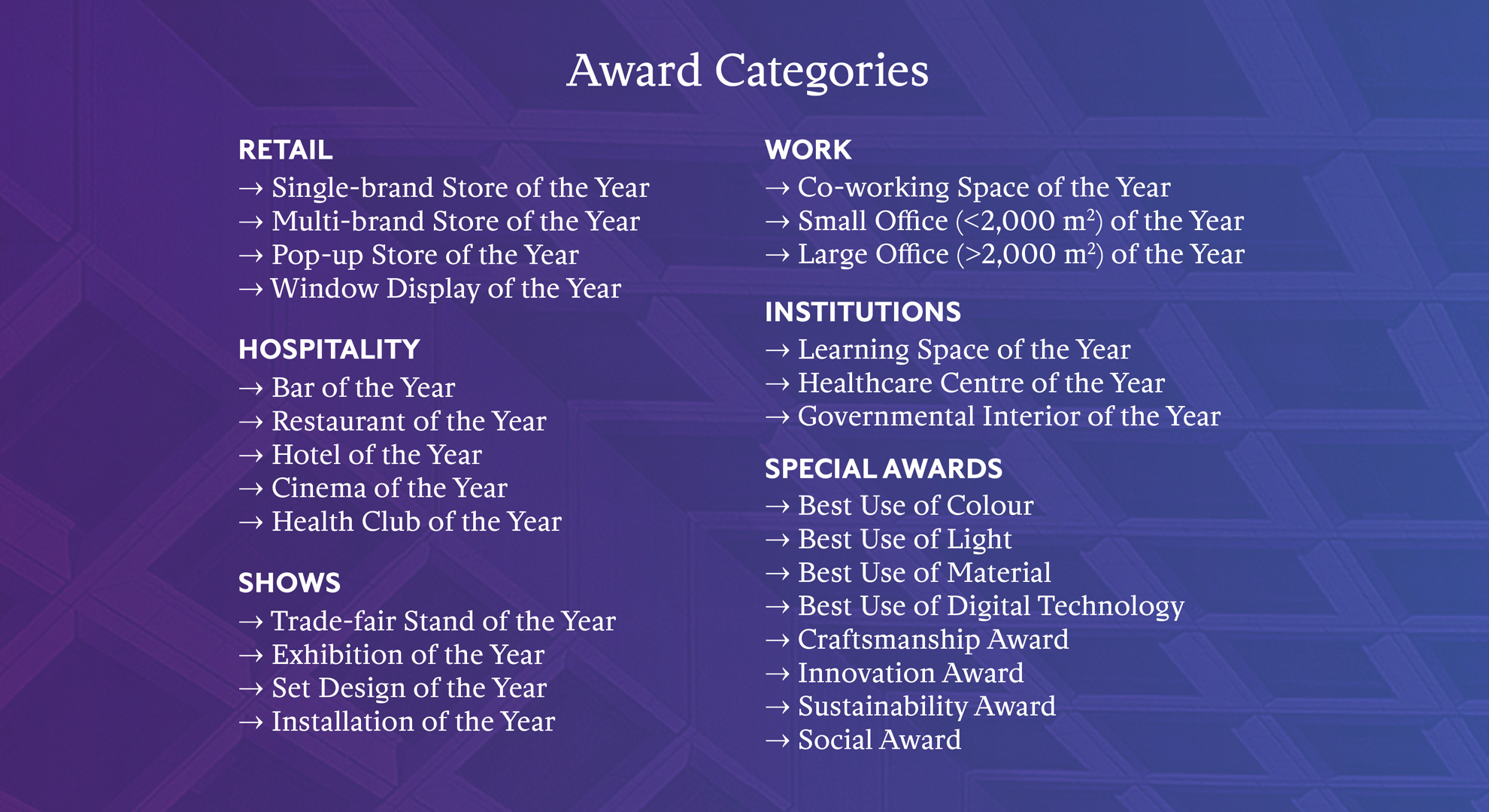 Award Categories

RETAIL
→ Single-brand Store of the Year
→ Multi-brand Store of the Year
→ Pop-up Store of the Year
→ Window Display of the Year

HOSPITALITY
→ Bar of the Year
→ Restaurant of the Year
→ Hotel of the Year
→ Cinema of the Year
→ Health Club of the Year

SHOWS
→ Trade-fair Stand of the Year
→ Exhibition of the Year
→ Set Design of the Year
→ Installation of the Year

WORK
→ Co-working Space of the Year
→ Small Office (<2,000 $m^2$) of the Year
→ Large Office (>2,000 $m^2$) of the Year

INSTITUTIONS
→ Learning Space of the Year
→ Healthcare Centre of the Year
→ Governmental Interior of the Year

SPECIAL AWARDS
→ Best Use of Colour
→ Best Use of Light
→ Best Use of Material
→ Best Use of Digital Technology
→ Craftsmanship Award
→ Innovation Award
→ Sustainability Award
→ Social Award